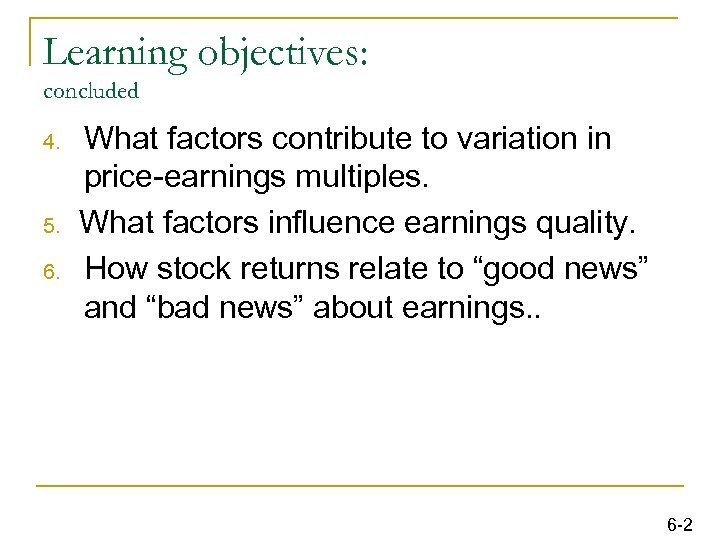 Learning objectives:
concluded

4. What factors contribute to variation in price-earnings multiples.
5. What factors influence earnings quality.
6. How stock returns relate to “good news” and “bad news” about earnings..

6-2